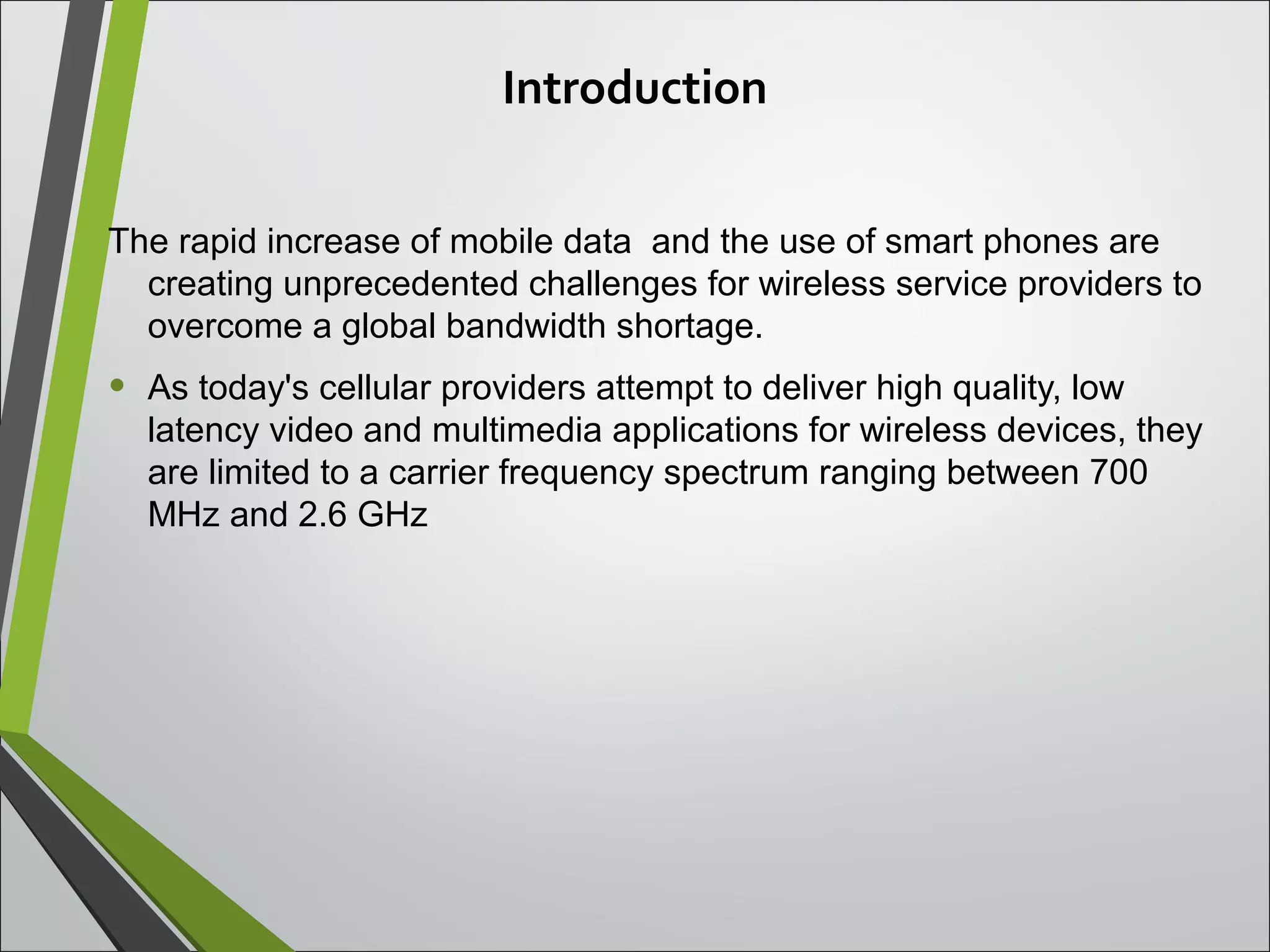 Introduction

The rapid increase of mobile data  and the use of smart phones are creating unprecedented challenges for wireless service providers to overcome a global bandwidth shortage.

• As today's cellular providers attempt to deliver high quality, low latency video and multimedia applications for wireless devices, they are limited to a carrier frequency spectrum ranging between 700 MHz and 2.6 GHz